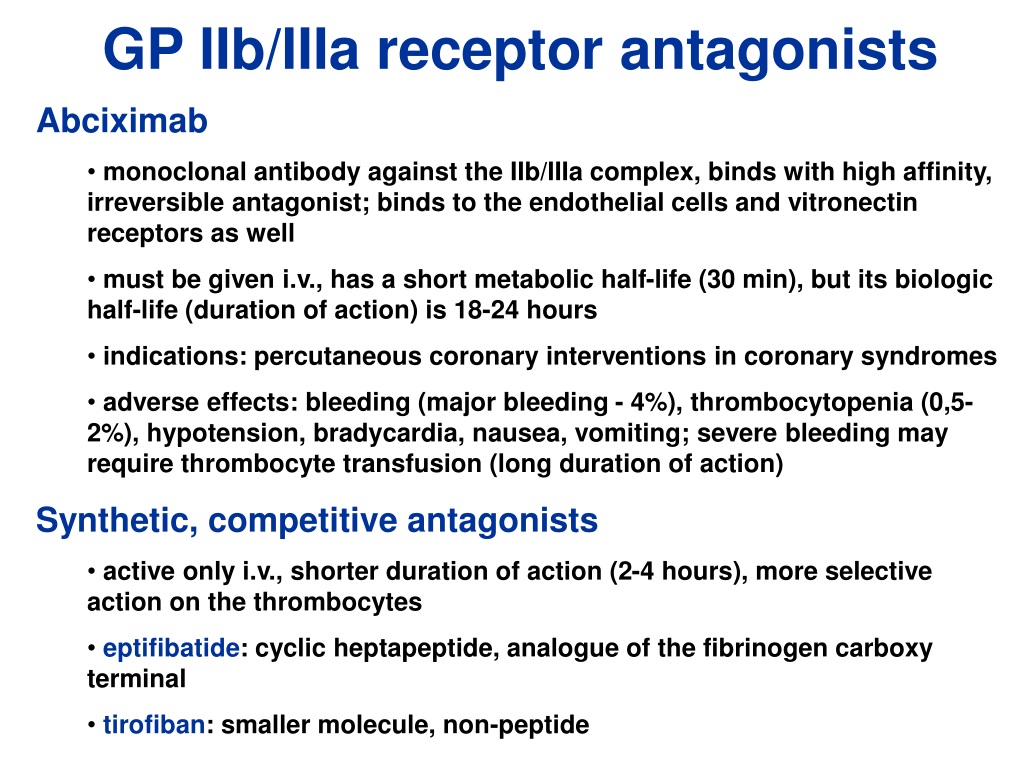 GP IIb/IIIa receptor antagonists

Abciximab

• monoclonal antibody against the IIb/IIIa complex, binds with high affinity, irreversible antagonist; binds to the endothelial cells and vitronectin receptors as well

• must be given i.v., has a short metabolic half-life (30 min), but its biologic half-life (duration of action) is 18-24 hours

• indications: percutaneous coronary interventions in coronary syndromes

• adverse effects: bleeding (major bleeding - 4%), thrombocytopenia (0,5-2%), hypotension, bradycardia, nausea, vomiting; severe bleeding may require thrombocyte transfusion (long duration of action)

Synthetic, competitive antagonists

• active only i.v., shorter duration of action (2-4 hours), more selective action on the thrombocytes

• eptifibatide: cyclic heptapeptide, analogue of the fibrinogen carboxy terminal

• tirofiban: smaller molecule, non-peptide